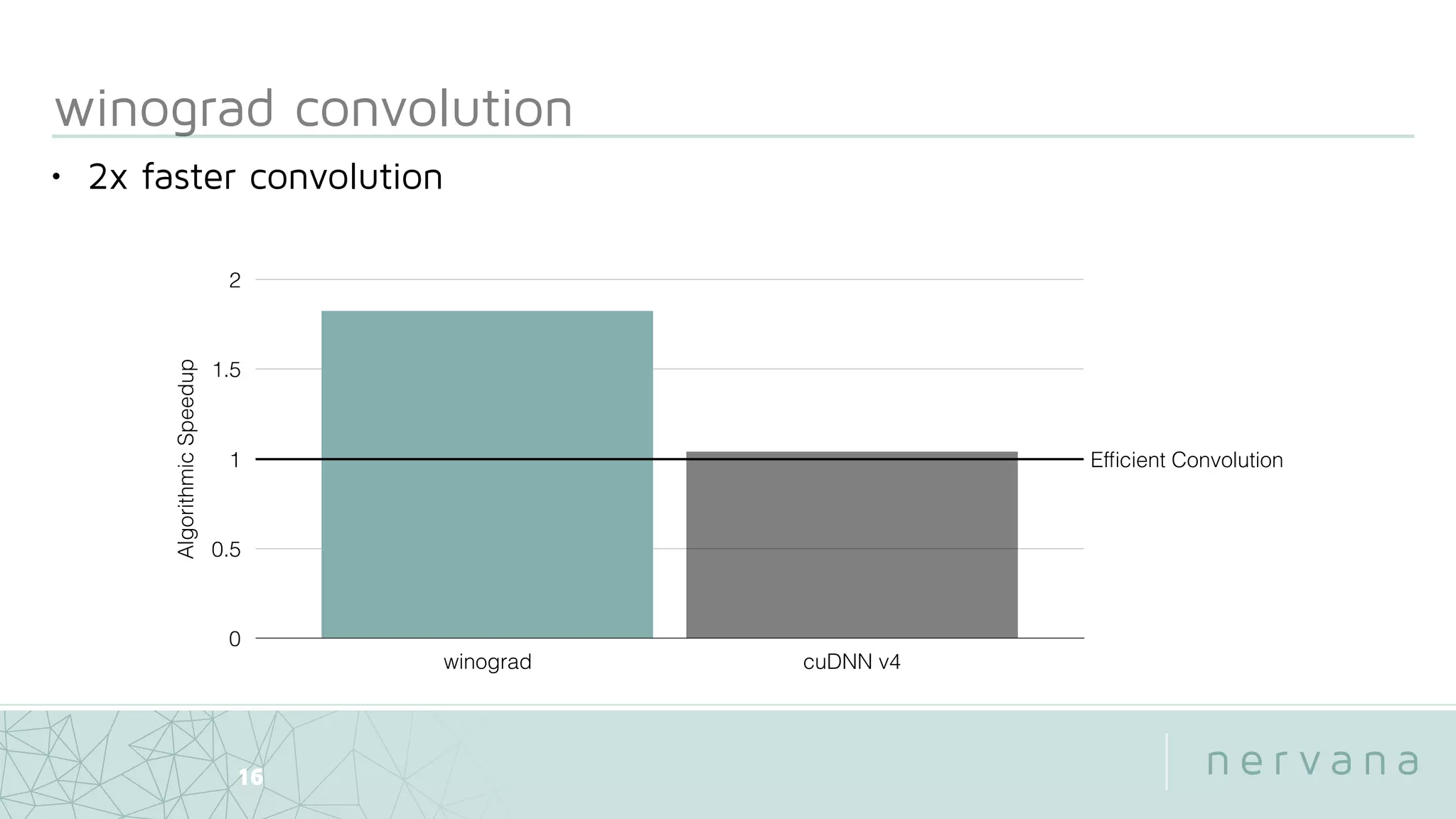 winograd convolution

• 2x faster convolution

Algorithmic Speedup

2
1.5
1
0.5
0

Efficient Convolution

winograd
cuDNN v4

16

nervana